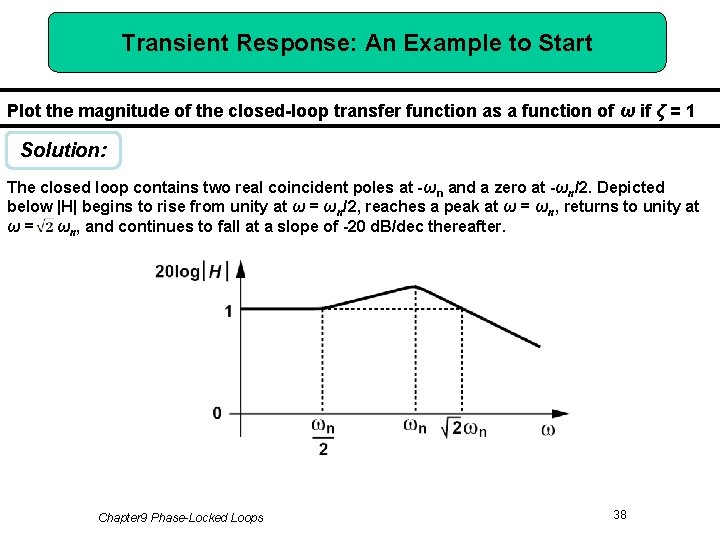 Transient Response: An Example to Start

Plot the magnitude of the closed-loop transfer function as a function of $\omega$ if $\zeta = 1$

Solution:

The closed loop contains two real coincident poles at $-\omega_n$ and a zero at $-\omega_n/2$. Depicted below |H| begins to rise from unity at $\omega = \omega_n/2$, reaches a peak at $\omega = \omega_n$, returns to unity at $\omega = \sqrt{2}\,\omega_n$, and continues to fall at a slope of -20 dB/dec thereafter.

$20\log|H|$

1

0

$\frac{\omega_n}{2}$

$\omega_n$

$\sqrt{2}\omega_n$

$\omega$

Chapter9 Phase-Locked Loops

38